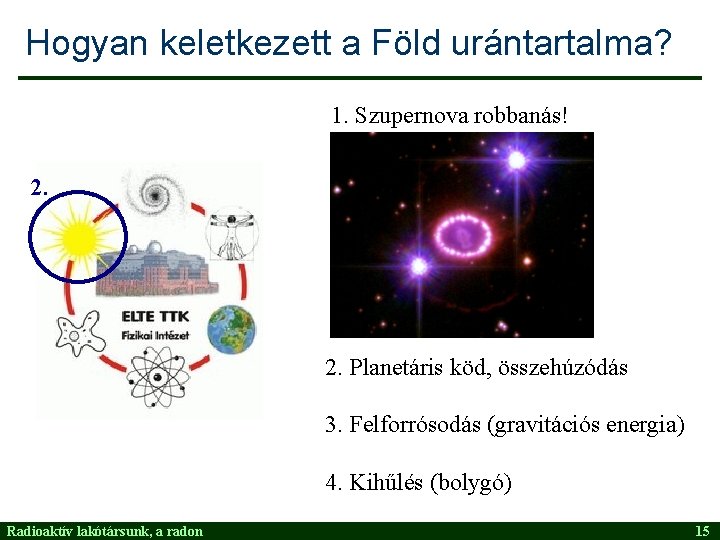 Hogyan keletkezett a Föld urántartalma?

2.

ELTE TTK
Fizikai Intézet

1. Szupernova robbanás!

2. Planetáris köd, összehúzódás

3. Felforrósodás (gravitációs energia)

4. Kihűlés (bolygó)

Radioaktív lakótársunk, a radon

15